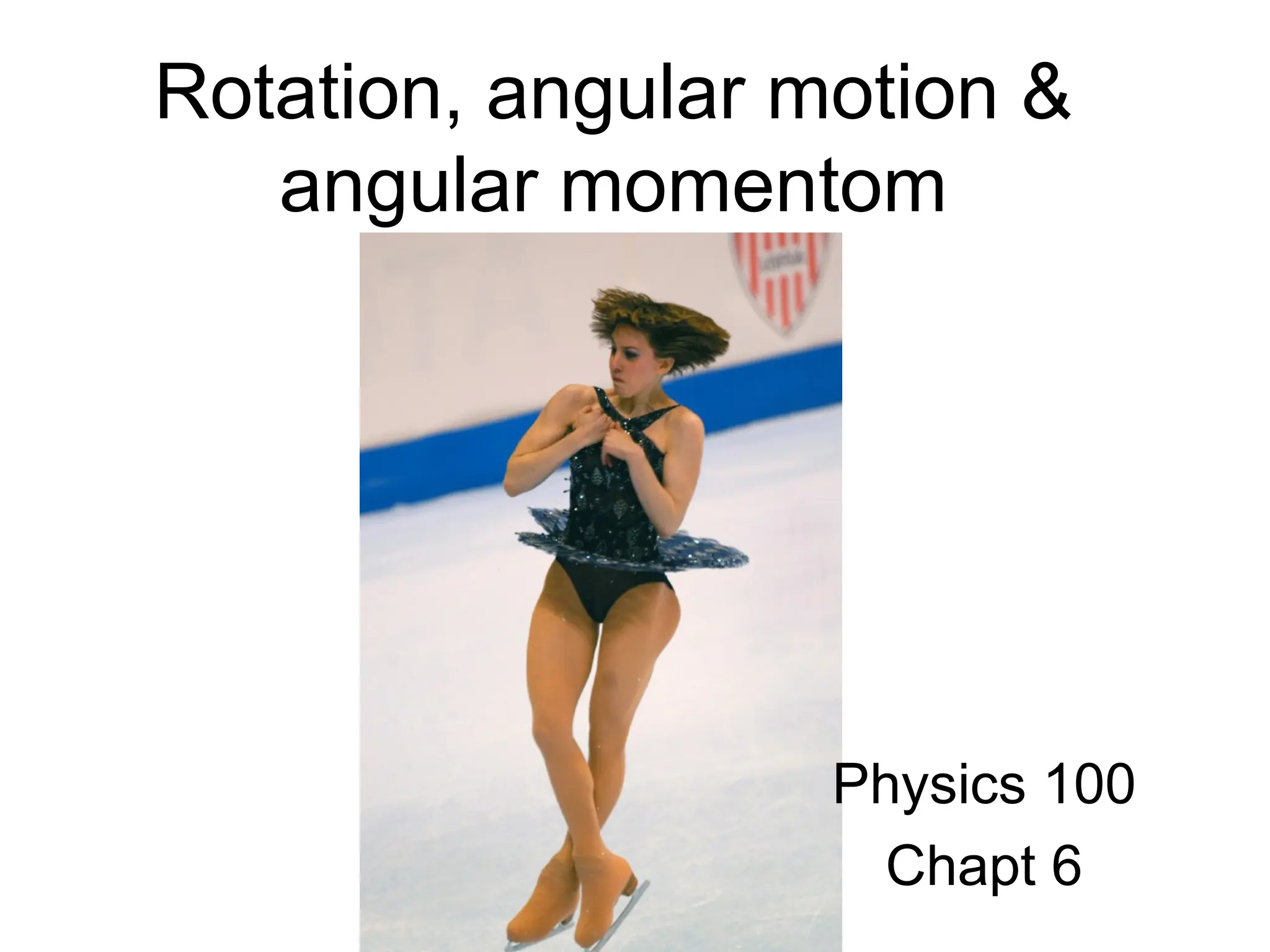 Rotation, angular motion & angular momentom

Physics 100
Chapt 6